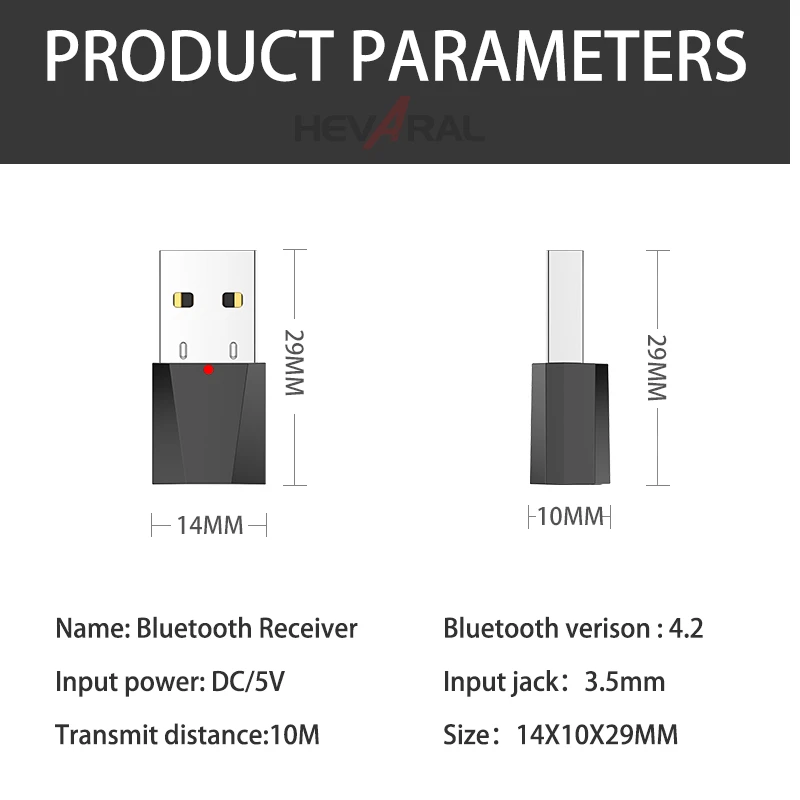 PRODUCT PARAMETERS

HEVARAL

29MM

14MM

29MM

10MM

Name: Bluetooth Receiver

Input power: DC/5V

Transmit distance:10M

Bluetooth verison : 4.2

Input jack: 3.5mm

Size: 14X10X29MM